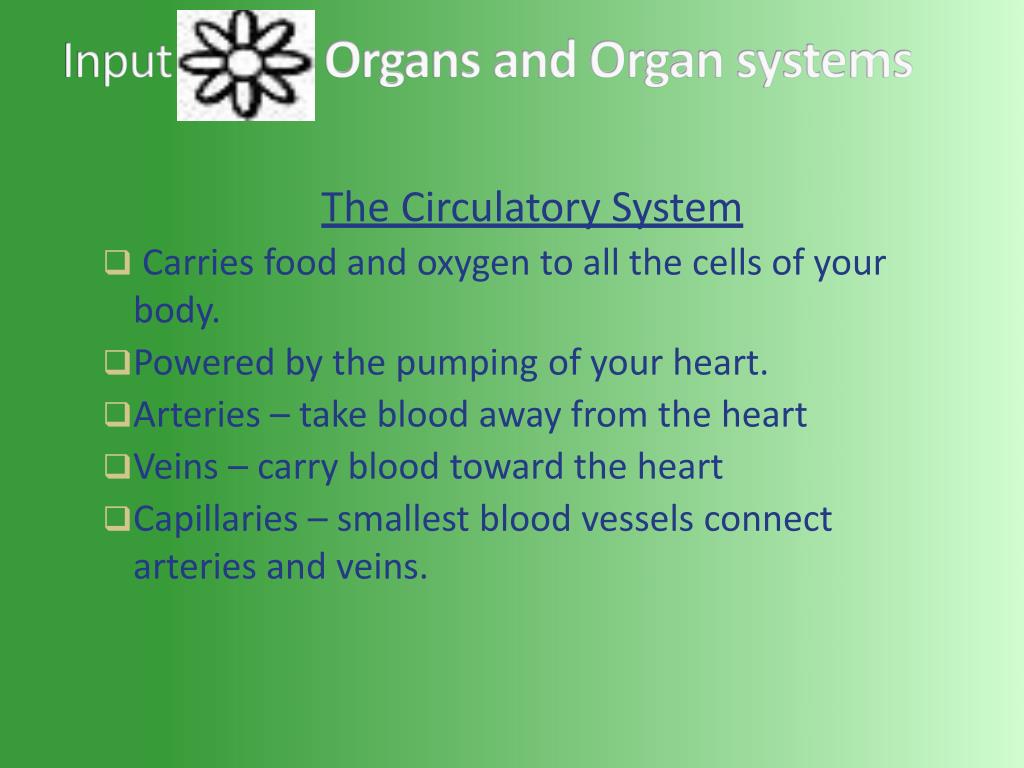 Input Organs and Organ systems

The Circulatory System

❑ Carries food and oxygen to all the cells of your body.

❑ Powered by the pumping of your heart.

❑ Arteries – take blood away from the heart

❑ Veins – carry blood toward the heart

❑ Capillaries – smallest blood vessels connect arteries and veins.